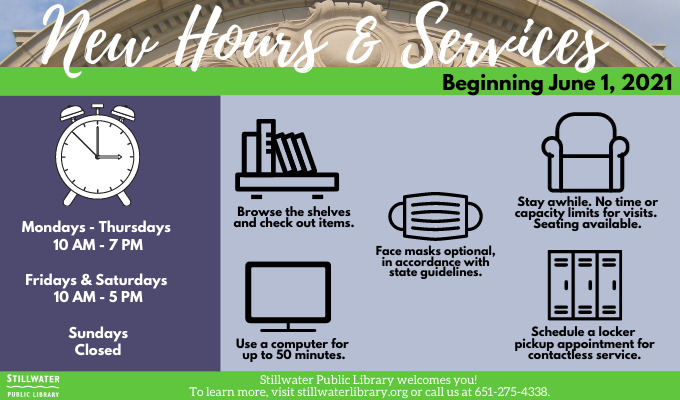 New Hours & Services

Beginning June 1, 2021

Mondays - Thursdays
10 AM - 7 PM

Fridays & Saturdays
10 AM - 5 PM

Sundays
Closed

Browse the shelves and check out items.

Use a computer for up to 50 minutes.

Face masks optional, in accordance with state guidelines.

Stay awhile. No time or capacity limits for visits. Seating available.

Schedule a locker pickup appointment for contactless service.

STILLWATER
PUBLIC LIBRARY

Stillwater Public Library welcomes you!
To learn more, visit stillwaterlibrary.org or call us at 651-275-4338.